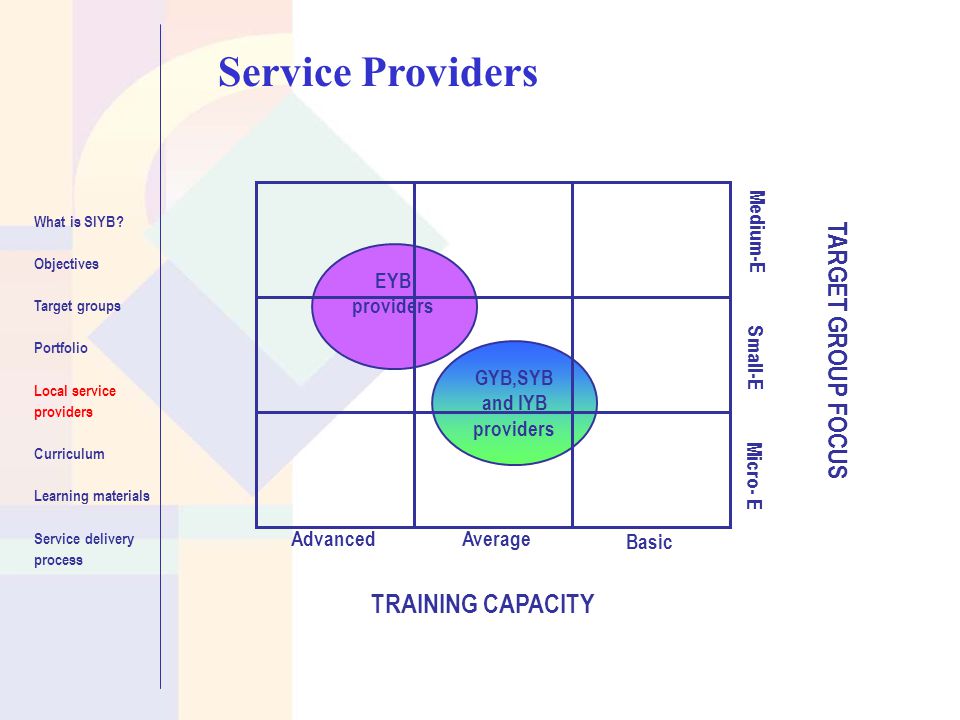 Service Providers

What is SIYB?

Objectives

Target groups

Portfolio

Local service providers

Curriculum

Learning materials

Service delivery process

EYB providers

GYB,SYB and IYB providers

Medium-E

Small-E

Micro- E

TARGET GROUP FOCUS

Advanced

Average

Basic

TRAINING CAPACITY